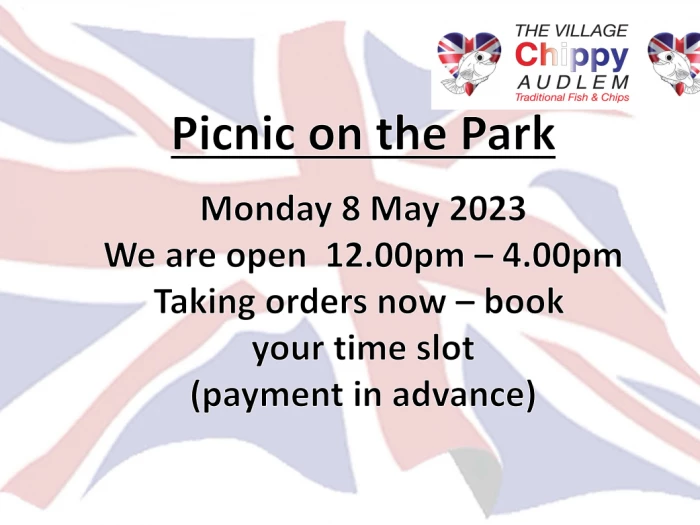 THE VILLAGE
Chippy
AUDLEM
Traditional Fish & Chips

Picnic on the Park

Monday 8 May 2023
We are open 12.00pm – 4.00pm
Taking orders now – book your time slot
(payment in advance)